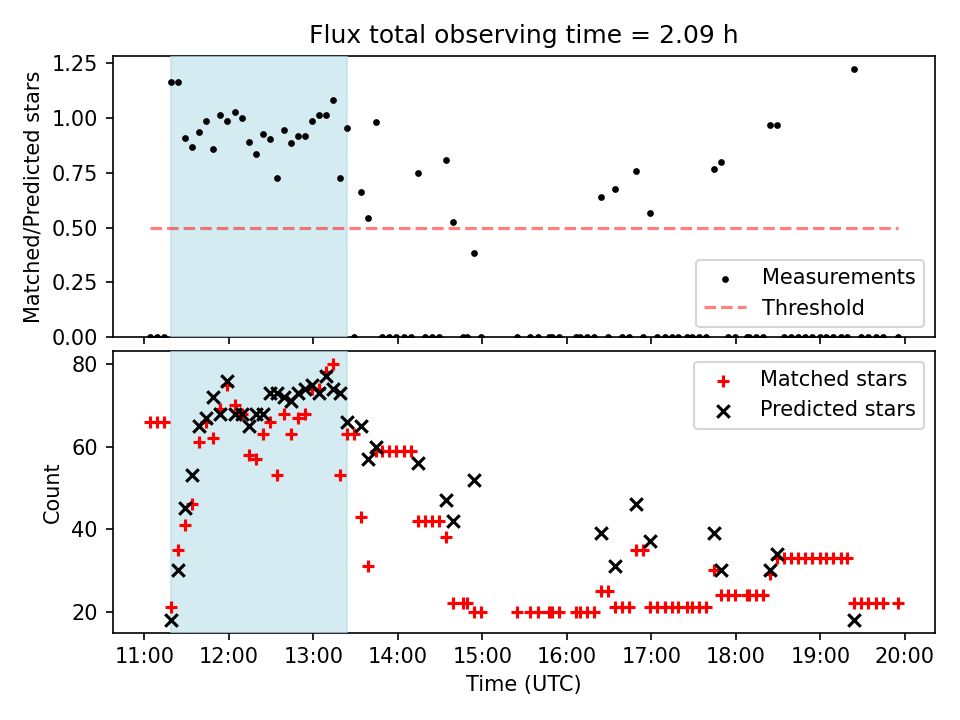 Flux total observing time = 2.09 h

Matched/Predicted stars

1.25
1.00
0.75
0.50
0.25
0.00

Measurements
Threshold

Count

80
60
40
20

Matched stars
Predicted stars

11:00
12:00
13:00
14:00
15:00
16:00
17:00
18:00
19:00
20:00

Time (UTC)